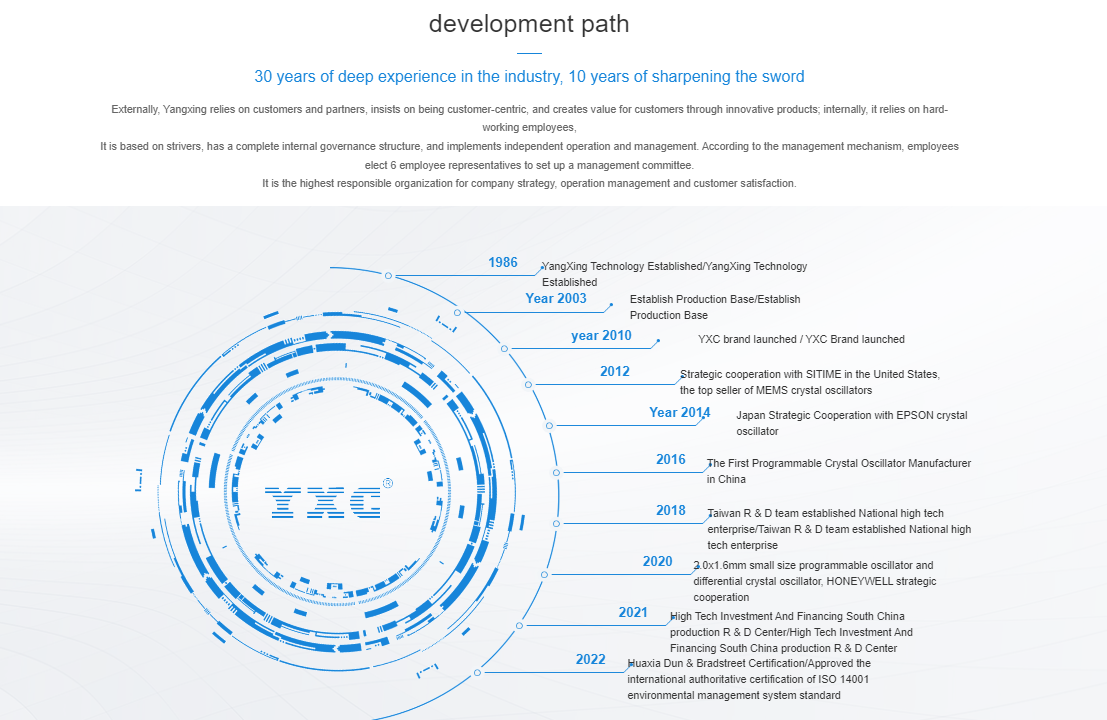 development path

30 years of deep experience in the industry, 10 years of sharpening the sword

Externally, Yangxing relies on customers and partners, insists on being customer-centric, and creates value for customers through innovative products; internally, it relies on hard-working employees,
It is based on strivers, has a complete internal governance structure, and implements independent operation and management. According to the management mechanism, employees elect 6 employee representatives to set up a management committee.
It is the highest responsible organization for company strategy, operation management and customer satisfaction.

YXC®

1986
YangXing Technology Established/YangXing Technology Established

Year 2003
Establish Production Base/Establish Production Base

year 2010
YXC brand launched / YXC Brand launched

2012
Strategic cooperation with SITIME in the United States, the top seller of MEMS crystal oscillators

Year 2014
Japan Strategic Cooperation with EPSON crystal oscillator

2016
The First Programmable Crystal Oscillator Manufacturer in China

2018
Taiwan R & D team established National high tech enterprise/Taiwan R & D team established National high tech enterprise

2020
2.0x1.6mm small size programmable oscillator and differential crystal oscillator, HONEYWELL strategic cooperation

2021
High Tech Investment And Financing South China production R & D Center/High Tech Investment And Financing South China production R & D Center

2022
Huaxia Dun & Bradstreet Certification/Approved the international authoritative certification of ISO 14001 environmental management system standard